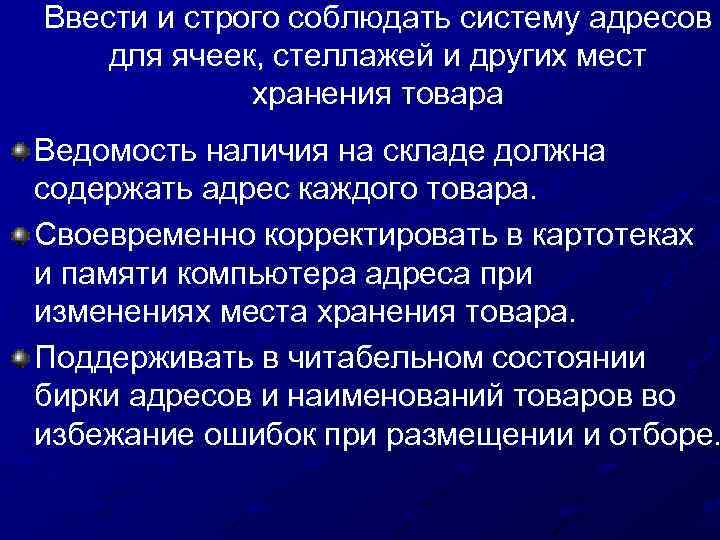 Ввести и строго соблюдать систему адресов для ячеек, стеллажей и других мест хранения товара

Ведомость наличия на складе должна содержать адрес каждого товара.

Своевременно корректировать в картотеках и памяти компьютера адреса при изменениях места хранения товара.

Поддерживать в читабельном состоянии бирки адресов и наименований товаров во избежание ошибок при размещении и отборе.